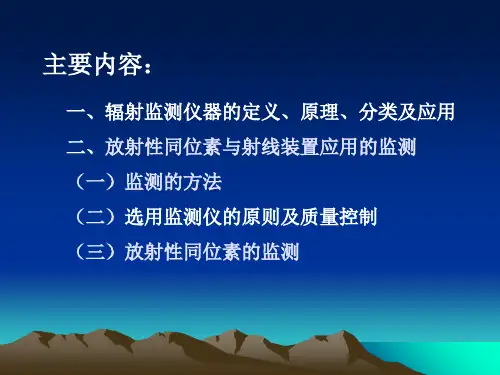 主要内容：

一、辐射监测仪器的定义、原理、分类及应用

二、放射性同位素与射线装置应用的监测

（一）监测的方法

（二）选用监测仪的原则及质量控制

（三）放射性同位素的监测